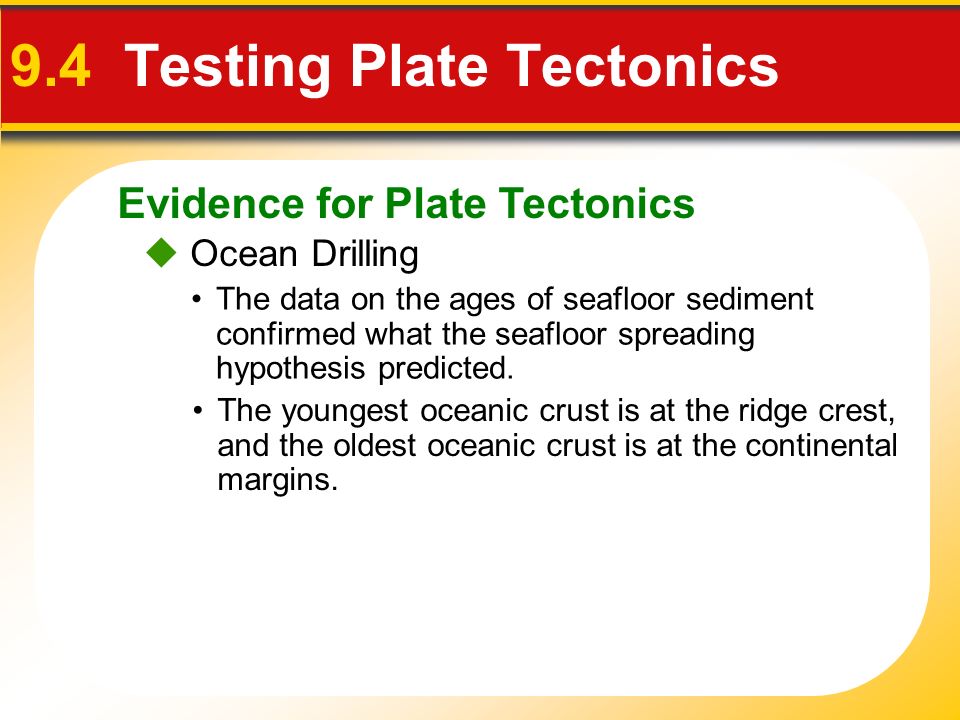 9.4 Testing Plate Tectonics

Evidence for Plate Tectonics

◆ Ocean Drilling

• The data on the ages of seafloor sediment confirmed what the seafloor spreading hypothesis predicted.

• The youngest oceanic crust is at the ridge crest, and the oldest oceanic crust is at the continental margins.